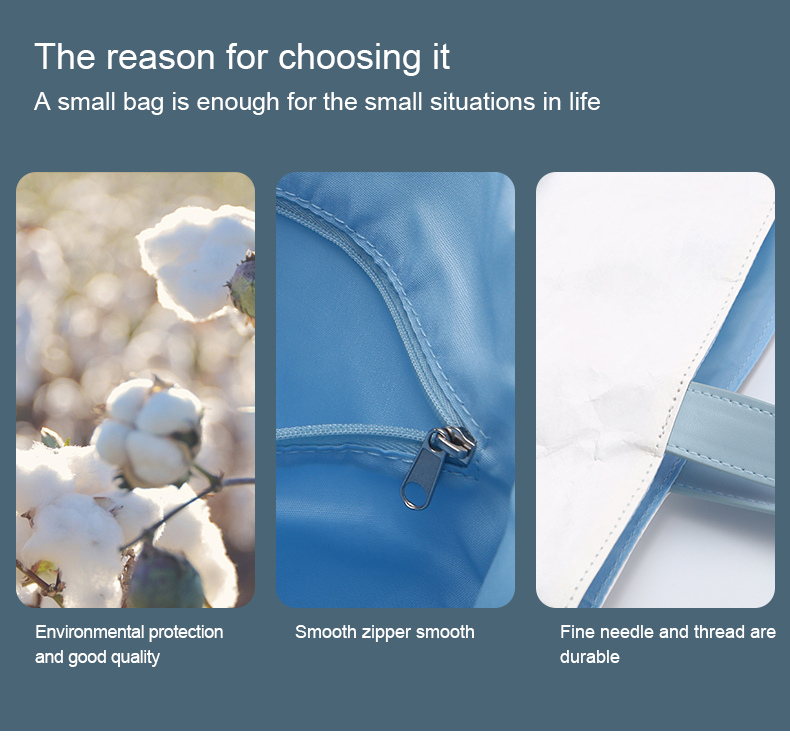 The reason for choosing it

A small bag is enough for the small situations in life

Environmental protection and good quality

Smooth zipper smooth

Fine needle and thread are durable